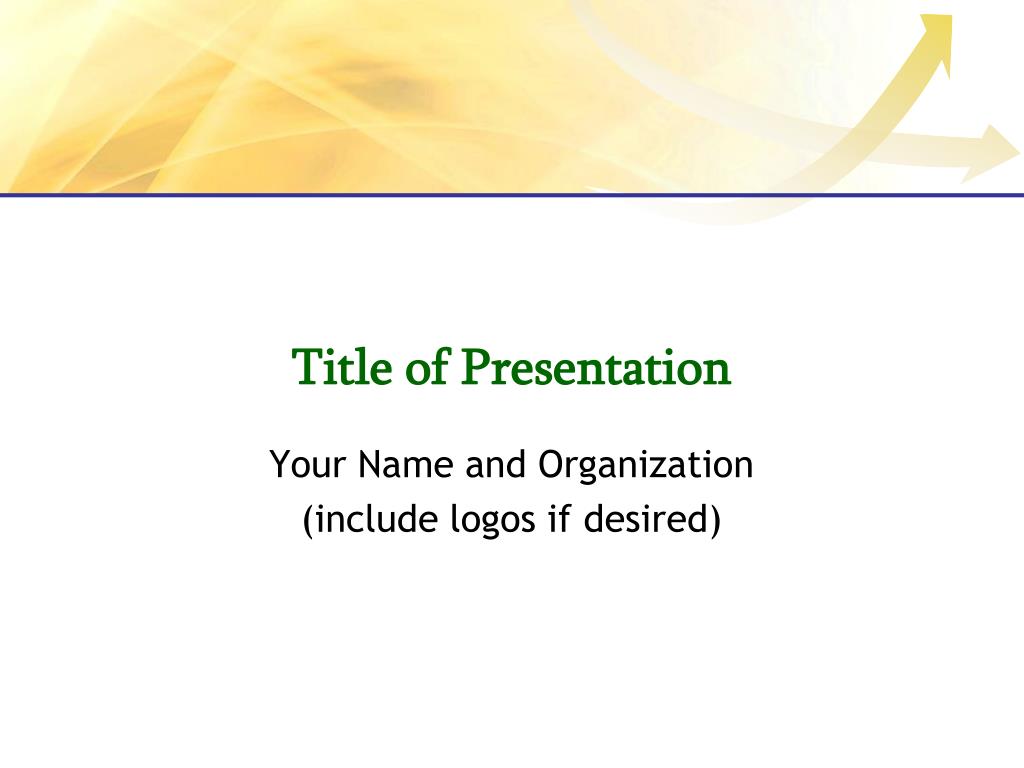 Title of Presentation

Your Name and Organization
(include logos if desired)